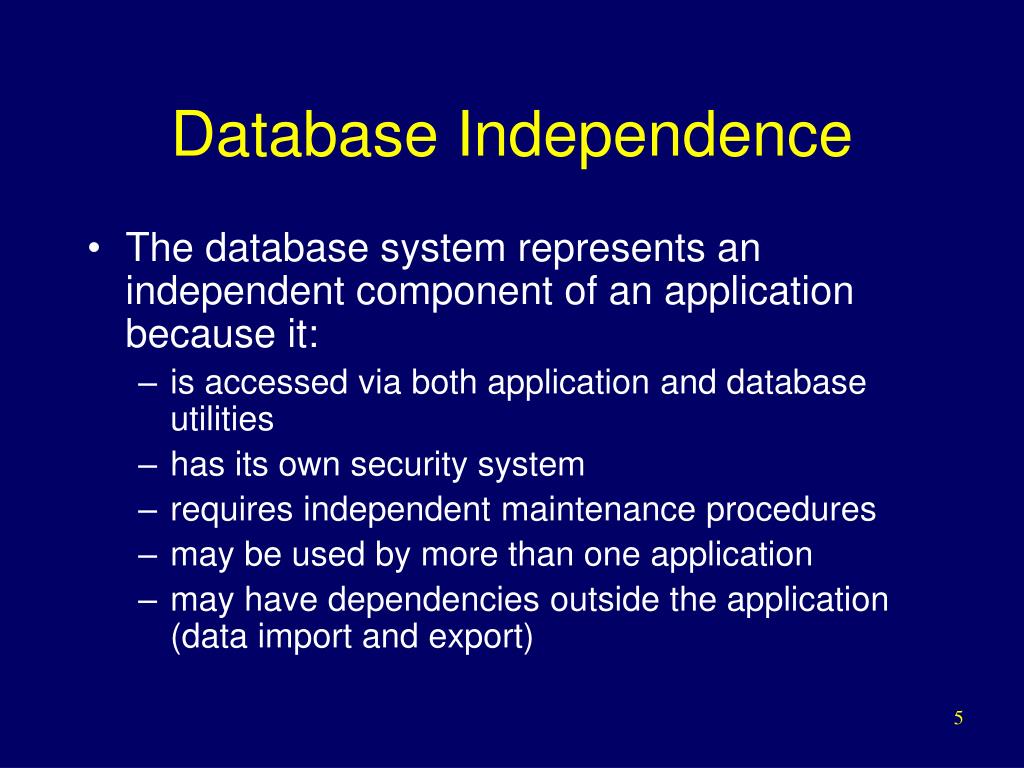 Database Independence

• The database system represents an independent component of an application because it:
– is accessed via both application and database utilities
– has its own security system
– requires independent maintenance procedures
– may be used by more than one application
– may have dependencies outside the application (data import and export)

5